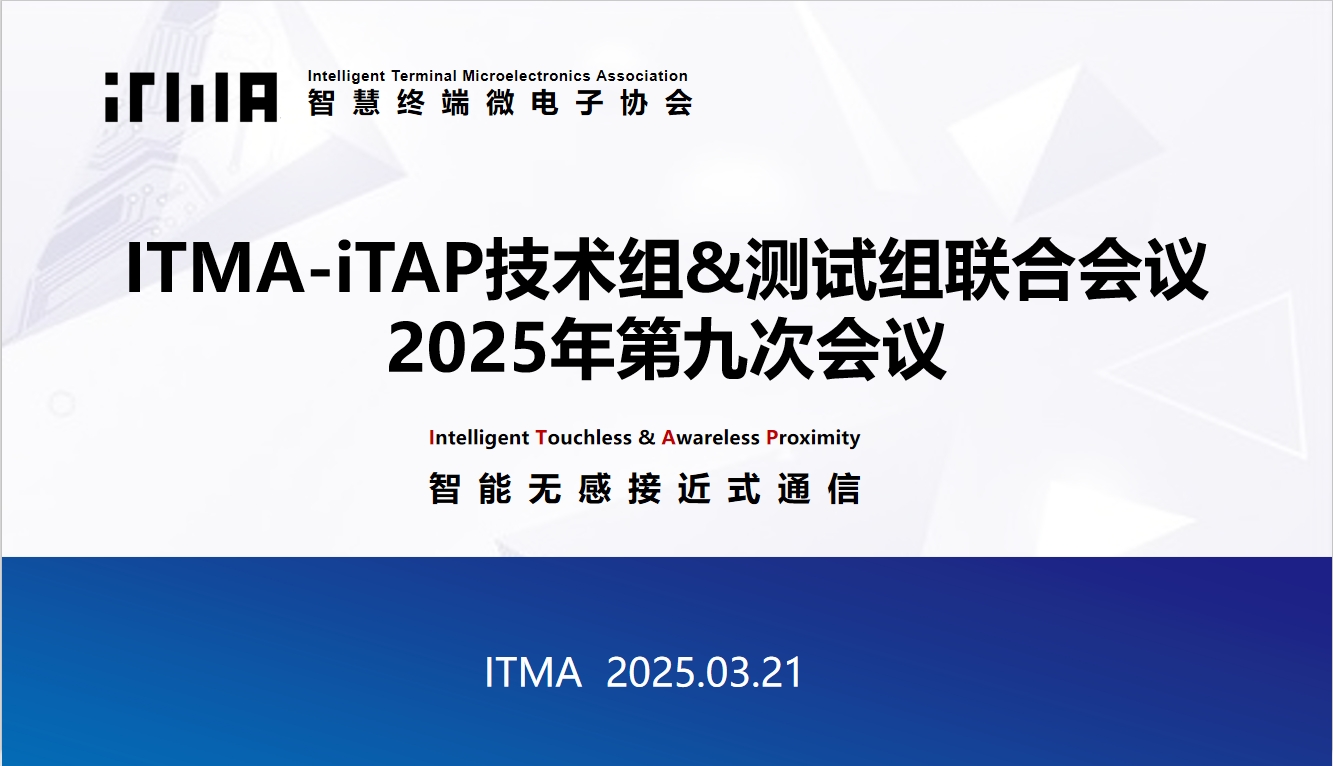 iTMA
Intelligent Terminal Microelectronics Association
智慧终端微电子协会

ITMA-iTAP技术组&测试组联合会议
2025年第九次会议

Intelligent Touchless & Awareless Proximity
智能无感接近式通信

ITMA 2025.03.21